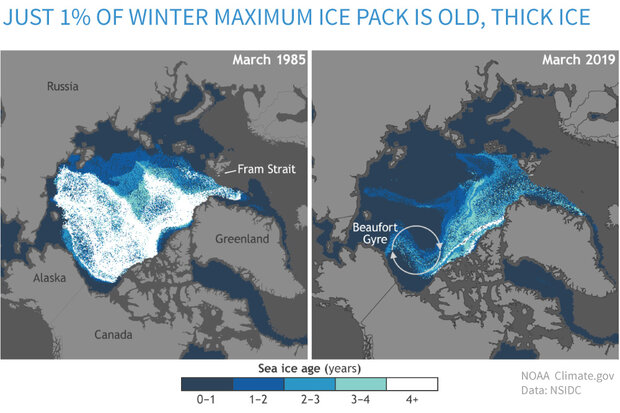 JUST 1% OF WINTER MAXIMUM ICE PACK IS OLD, THICK ICE

March 1985

Russia

Fram Strait

Greenland

Alaska

Canada

March 2019

Beaufort Gyre

Sea ice age (years)

0–1
1–2
2–3
3–4
4+

NOAA Climate.gov
Data: NSIDC